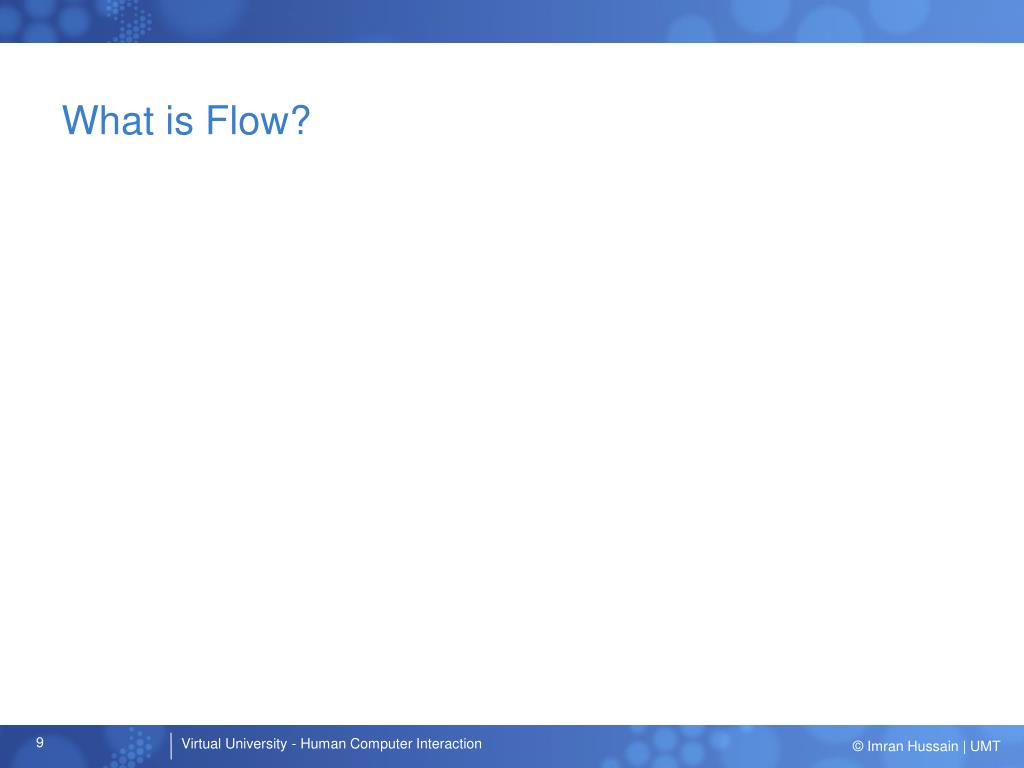 What is Flow?

9

Virtual University - Human Computer Interaction

© Imran Hussain | UMT